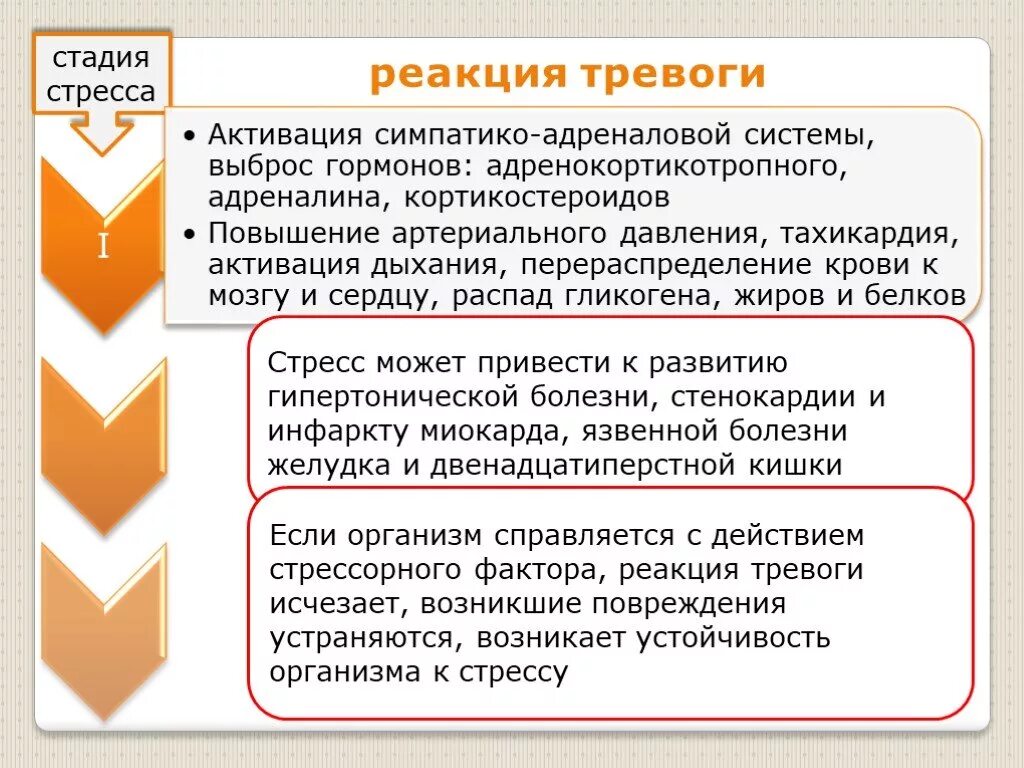 стадия стресса

реакция тревоги

I

• Активация симпатико-адреналовой системы, выброс гормонов: адренокортикотропного, адреналина, кортикостероидов
• Повышение артериального давления, тахикардия, активация дыхания, перераспределение крови к мозгу и сердцу, распад гликогена, жиров и белков

Стресс может привести к развитию гипертонической болезни, стенокардии и инфаркту миокарда, язвенной болезни желудка и двенадцатиперстной кишки

Если организм справляется с действием стрессорного фактора, реакция тревоги исчезает, возникшие повреждения устраняются, возникает устойчивость организма к стрессу